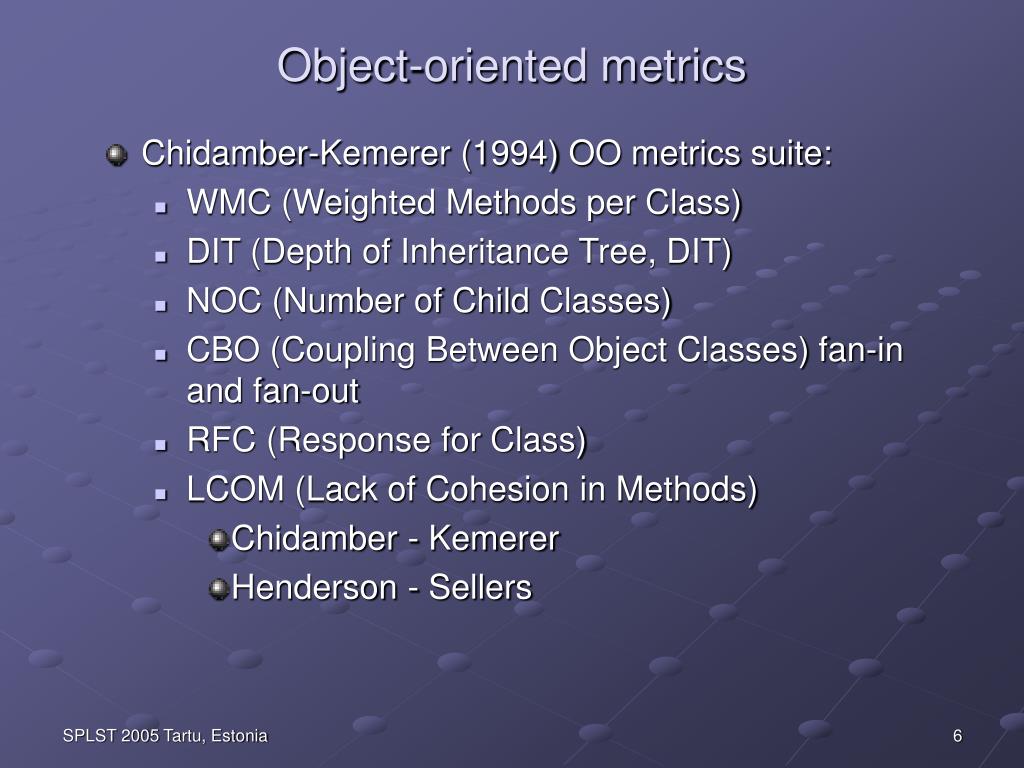 Object-oriented metrics

Chidamber-Kemerer (1994) OO metrics suite:

WMC (Weighted Methods per Class)

DIT (Depth of Inheritance Tree, DIT)

NOC (Number of Child Classes)

CBO (Coupling Between Object Classes) fan-in and fan-out

RFC (Response for Class)

LCOM (Lack of Cohesion in Methods)

Chidamber - Kemerer

Henderson - Sellers

SPLST 2005 Tartu, Estonia

6